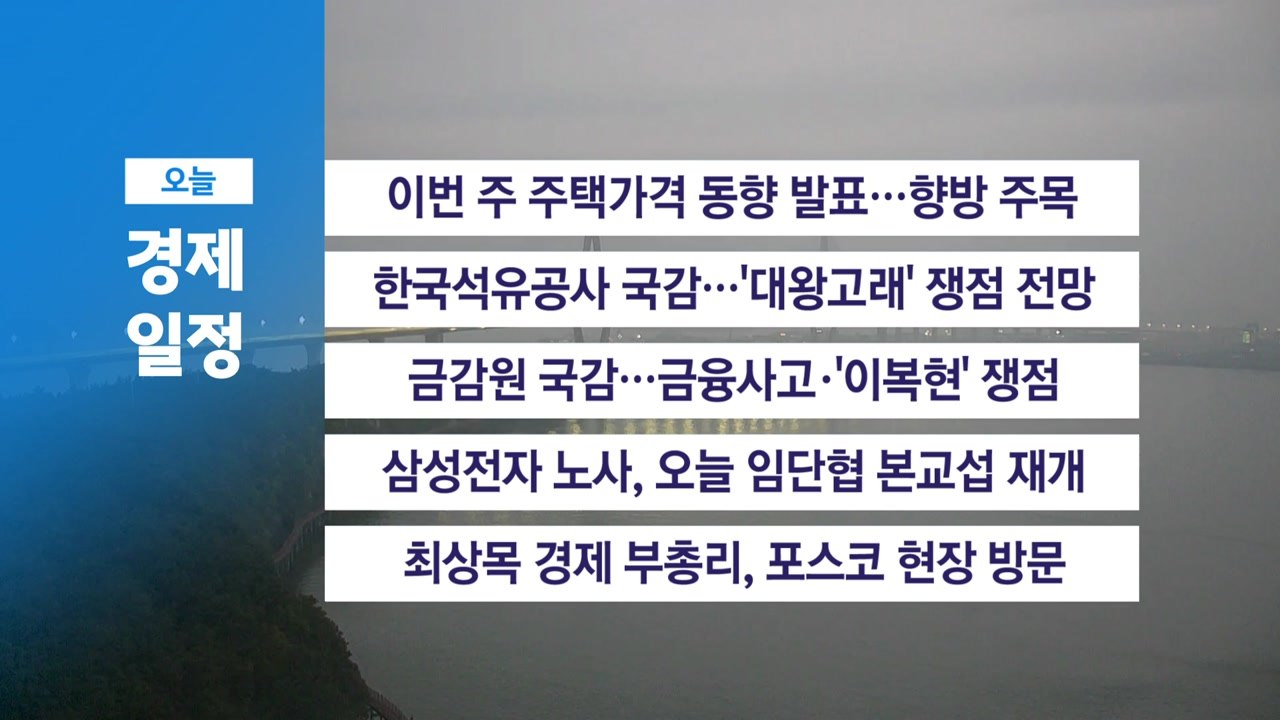 오늘
경제
일정

이번 주 주택가격 동향 발표…향방 주목

한국석유공사 국감…'대왕고래' 쟁점 전망

금감원 국감…금융사고·'이복현' 쟁점

삼성전자 노사, 오늘 임단협 본교섭 재개

최상목 경제 부총리, 포스코 현장 방문